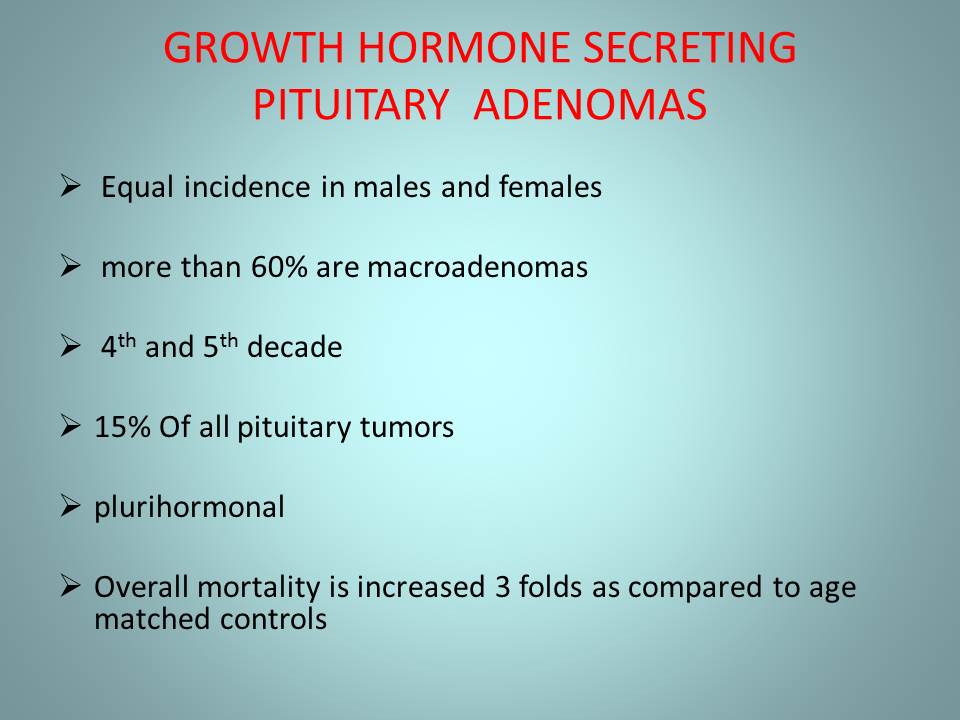 GROWTH HORMONE SECRETING PITUITARY ADENOMAS

➢ Equal incidence in males and females

➢ more than 60% are macroadenomas

➢ $4^{th}$ and $5^{th}$ decade

➢ 15% Of all pituitary tumors

➢ plurihormonal

➢ Overall mortality is increased 3 folds as compared to age matched controls